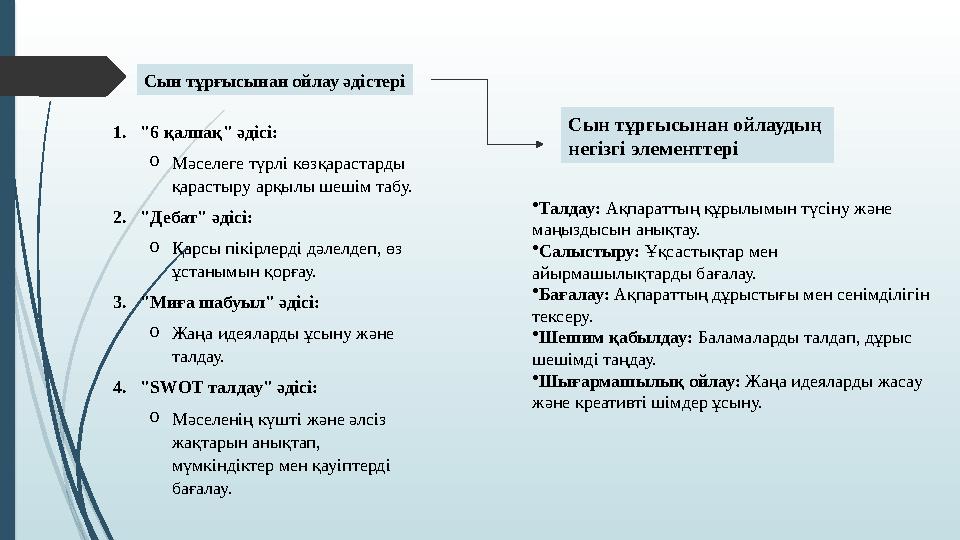 Сын тұрғысынан ойлау әдістері

1. "6 қалпақ" әдісі:
o Мәселеге түрлі көзқарастарды қарастыру арқылы шешім табу.
2. "Дебат" әдісі:
o Қарсы пікірлерді дәлелдеп, өз ұстанымын қорғау.
3. "Миға шабуыл" әдісі:
o Жаңа идеяларды ұсыну және талдау.
4. "SWOT талдау" әдісі:
o Мәселенің күшті және әлсіз жақтарын анықтап, мүмкіндіктер мен қауіптерді бағалау.

Сын тұрғысынан ойлаудың негізгі элементтері

• Талдау: Ақпараттың құрылымын түсіну және маңыздысын анықтау.
• Салыстыру: Ұқсастықтар мен айырмашылықтарды бағалау.
• Бағалау: Ақпараттың дұрыстығы мен сенімділігін тексеру.
• Шешім қабылдау: Баламаларды талдап, дұрыс шешімді таңдау.
• Шығармашылық ойлау: Жаңа идеяларды жасау және креативті шімдер ұсыну.